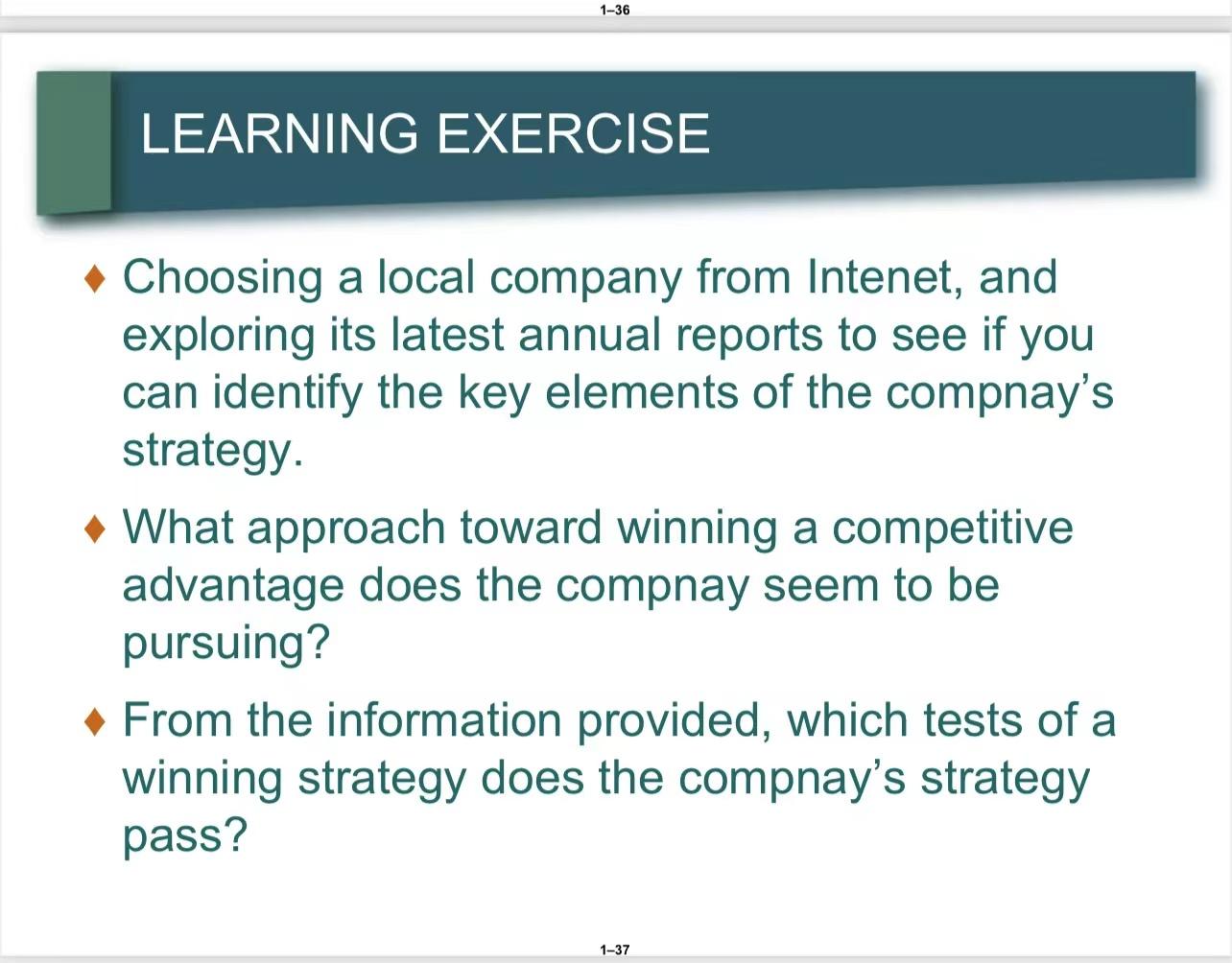 1–36

LEARNING EXERCISE

♦ Choosing a local company from Intenet, and exploring its latest annual reports to see if you can identify the key elements of the compnay's strategy.

♦ What approach toward winning a competitive advantage does the compnay seem to be pursuing?

♦ From the information provided, which tests of a winning strategy does the compnay's strategy pass?

1–37